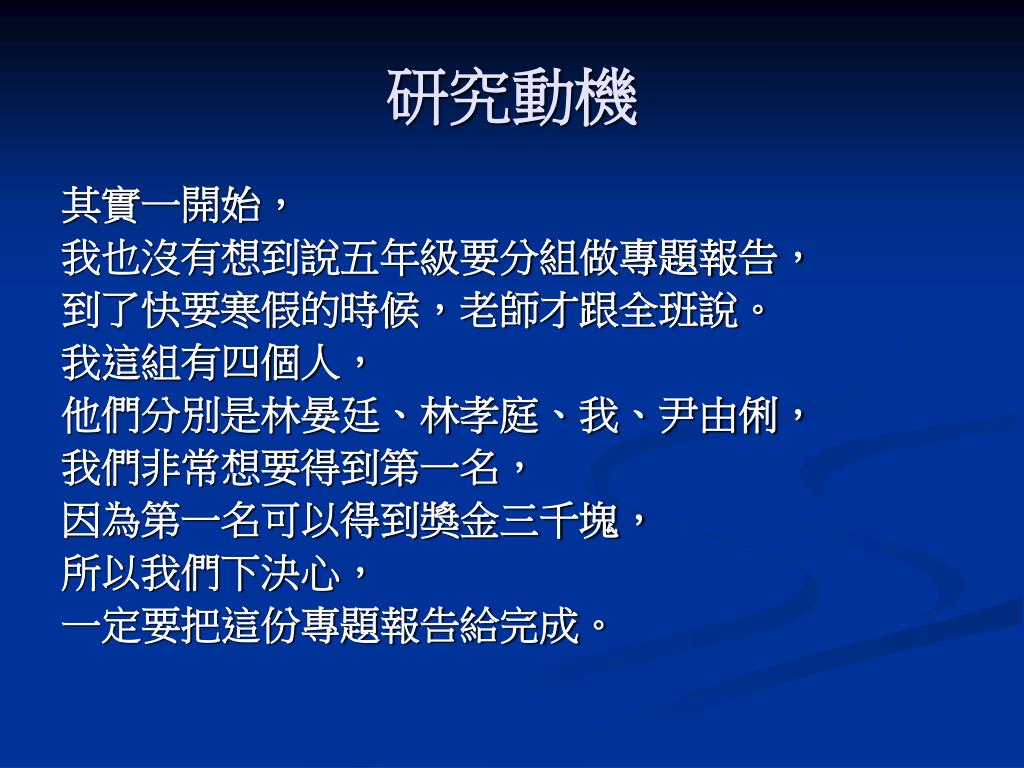 研究動機

其實一開始，
我也沒有想到說五年級要分組做專題報告，
到了快要寒假的時候，老師才跟全班說。
我這組有四個人，
他們分別是林晏廷、林孝庭、我、尹由俐，
我們非常想要得到第一名，
因為第一名可以得到獎金三千塊，
所以我們下決心，
一定要把這份專題報告給完成。